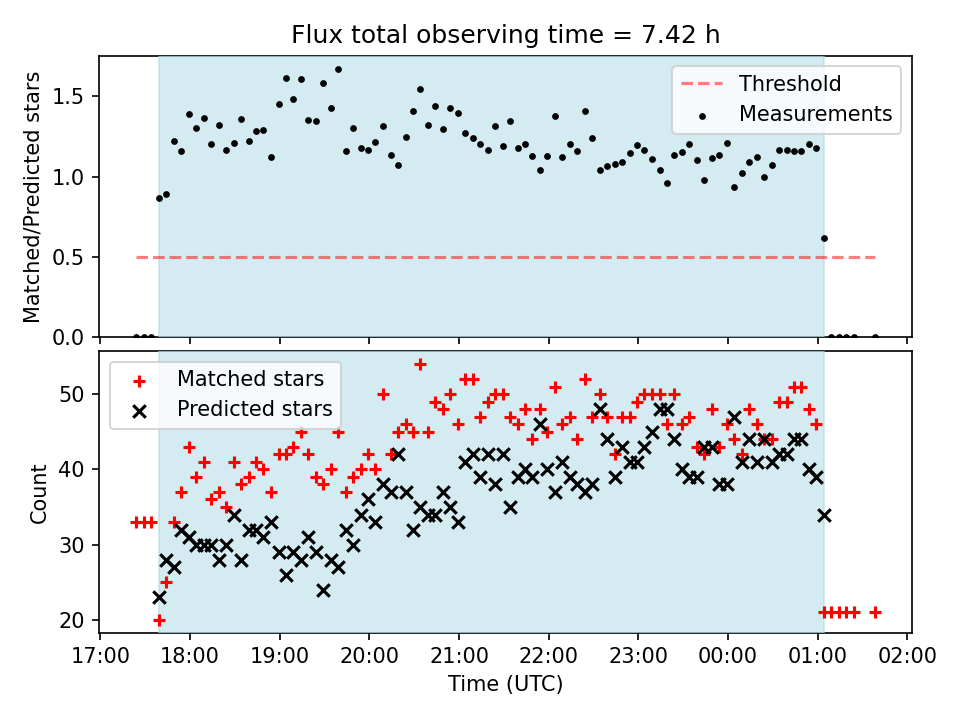 Flux total observing time = 7.42 h

Matched/Predicted stars

1.5
1.0
0.5
0.0

Threshold
Measurements

Count

50
40
30
20

Matched stars
Predicted stars

17:00 18:00 19:00 20:00 21:00 22:00 23:00 00:00 01:00 02:00
Time (UTC)